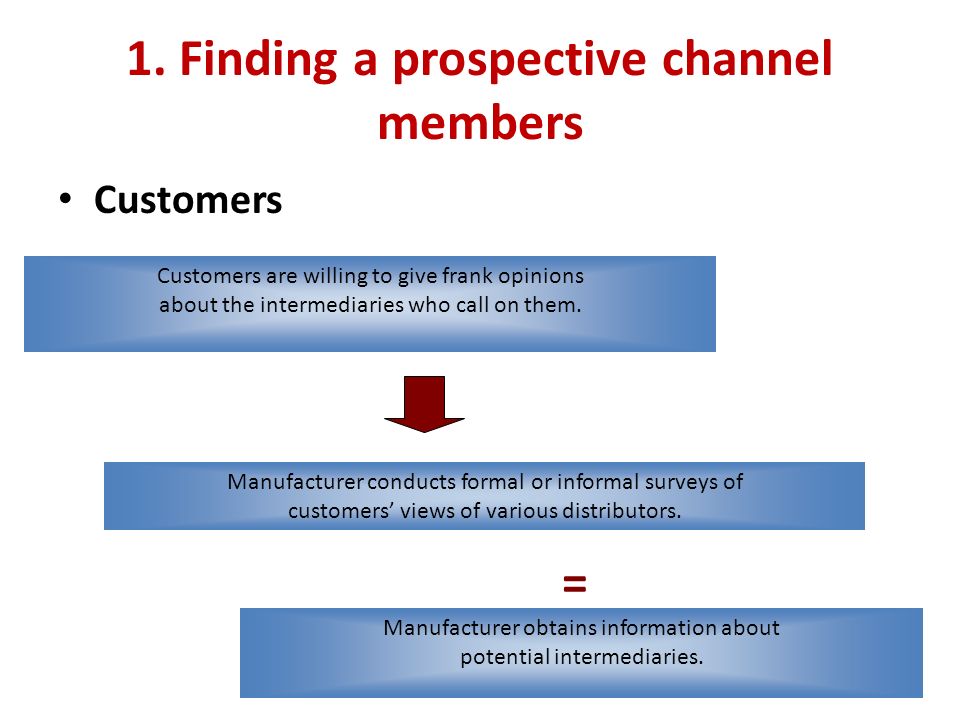 1. Finding a prospective channel members

• Customers

Customers are willing to give frank opinions about the intermediaries who call on them.

Manufacturer conducts formal or informal surveys of customers' views of various distributors.

=

Manufacturer obtains information about potential intermediaries.